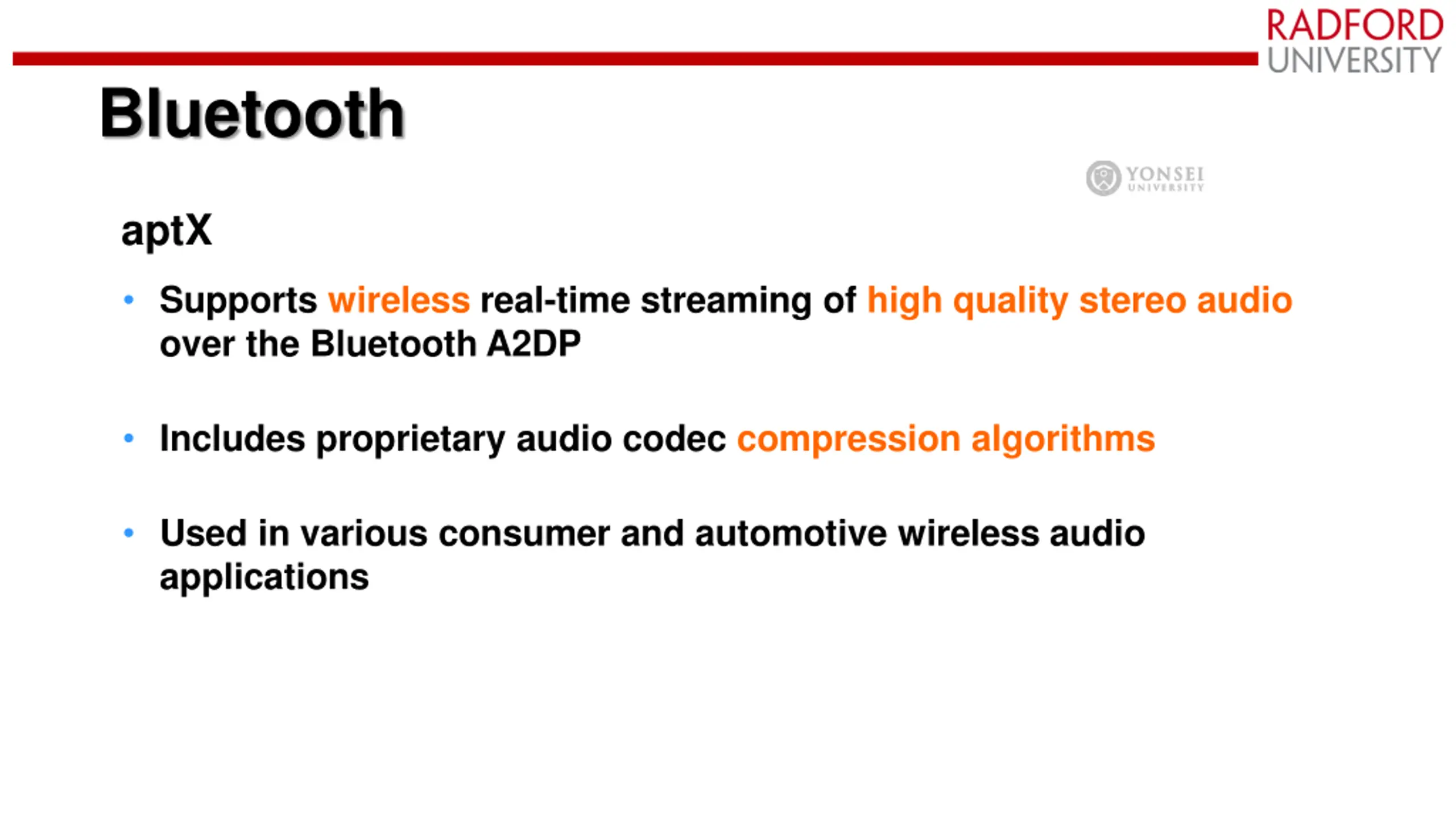 RADFORD UNIVERSITY

Bluetooth

YONSEI UNIVERSITY

aptX

• Supports wireless real-time streaming of high quality stereo audio over the Bluetooth A2DP

• Includes proprietary audio codec compression algorithms

• Used in various consumer and automotive wireless audio applications